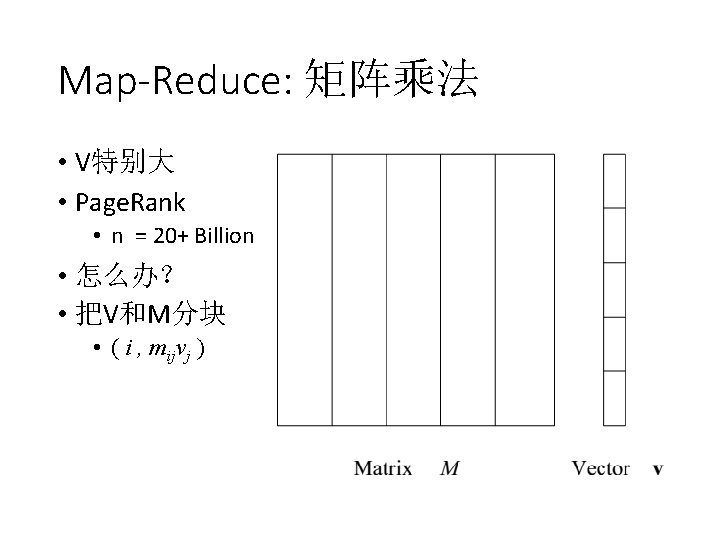 Map-Reduce: 矩阵乘法

• V特别大
• PageRank
  • n = 20+ Billion
• 怎么办？
• 把V和M分块
  • $(i, m_{ij}v_j)$

Matrix $M$

Vector $\mathbf{v}$